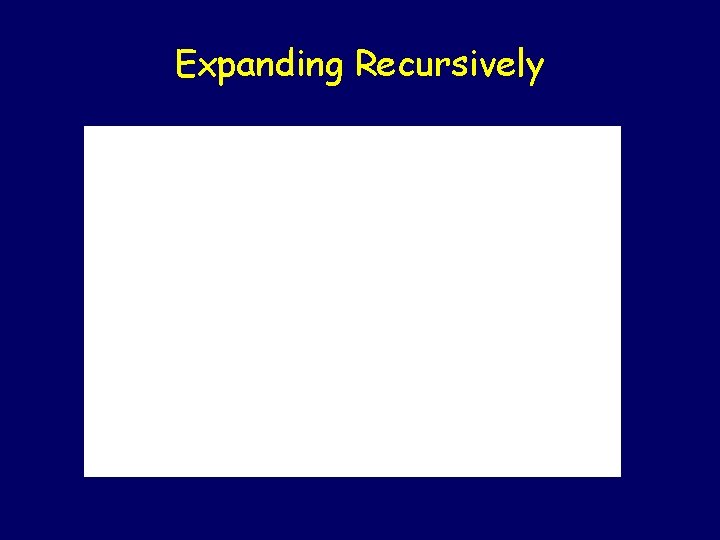 Expanding Recursively